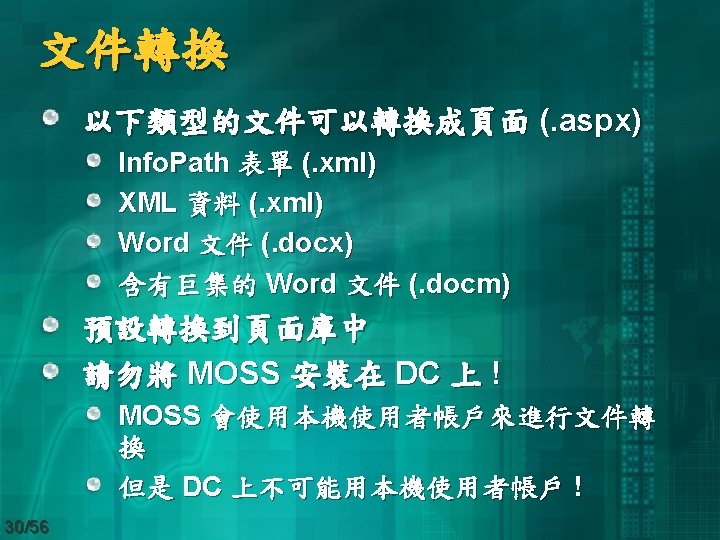 文件轉換

以下類型的文件可以轉換成頁面 (.aspx)

InfoPath 表單 (.xml)

XML 資料 (.xml)

Word 文件 (.docx)

含有巨集的 Word 文件 (.docm)

預設轉換到頁面庫中

請勿將 MOSS 安裝在 DC 上！

MOSS 會使用本機使用者帳戶來進行文件轉換

但是 DC 上不可能用本機使用者帳戶！

30/56